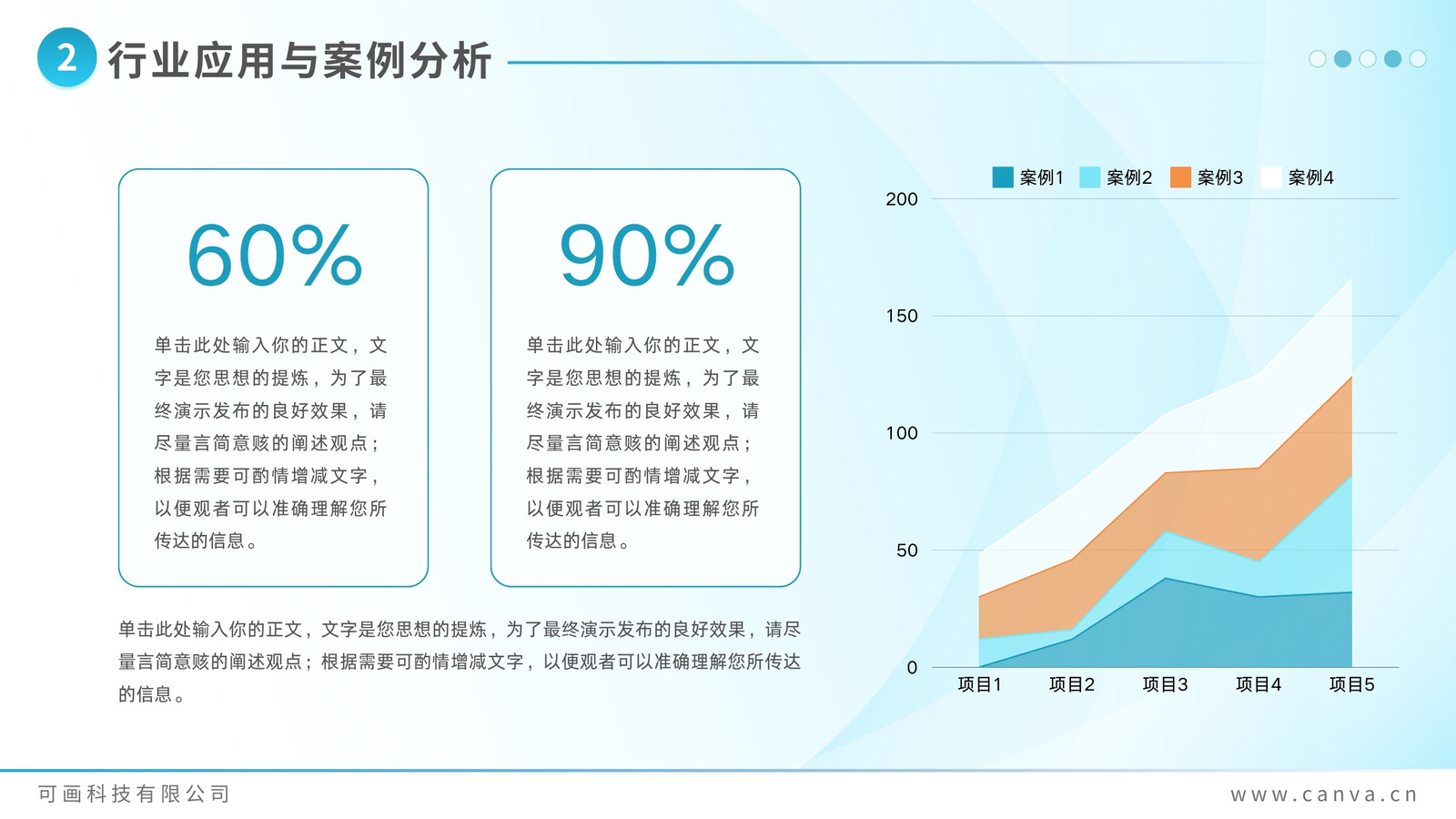 2 行业应用与案例分析

60%

单击此处输入你的正文，文字是您思想的提炼，为了最终演示发布的良好效果，请尽量言简意赅的阐述观点；根据需要可酌情增减文字，以便观者可以准确理解您所传达的信息。

90%

单击此处输入你的正文，文字是您思想的提炼，为了最终演示发布的良好效果，请尽量言简意赅的阐述观点；根据需要可酌情增减文字，以便观者可以准确理解您所传达的信息。

单击此处输入你的正文，文字是您思想的提炼，为了最终演示发布的良好效果，请尽量言简意赅的阐述观点；根据需要可酌情增减文字，以便观者可以准确理解您所传达的信息。

案例1 案例2 案例3 案例4

200
150
100
50
0

项目1 项目2 项目3 项目4 项目5

可画科技有限公司

www.canva.cn